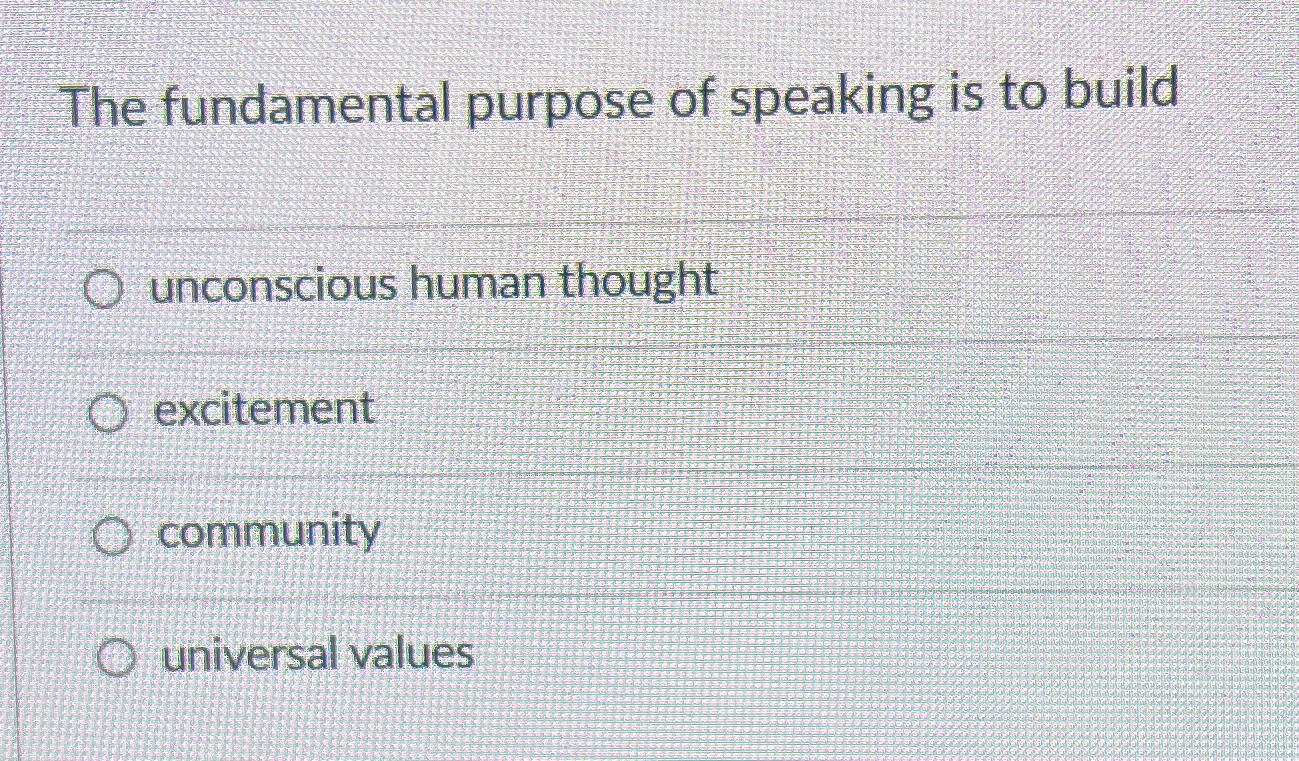 The fundamental purpose of speaking is to build

unconscious human thought

excitement

community

universal values